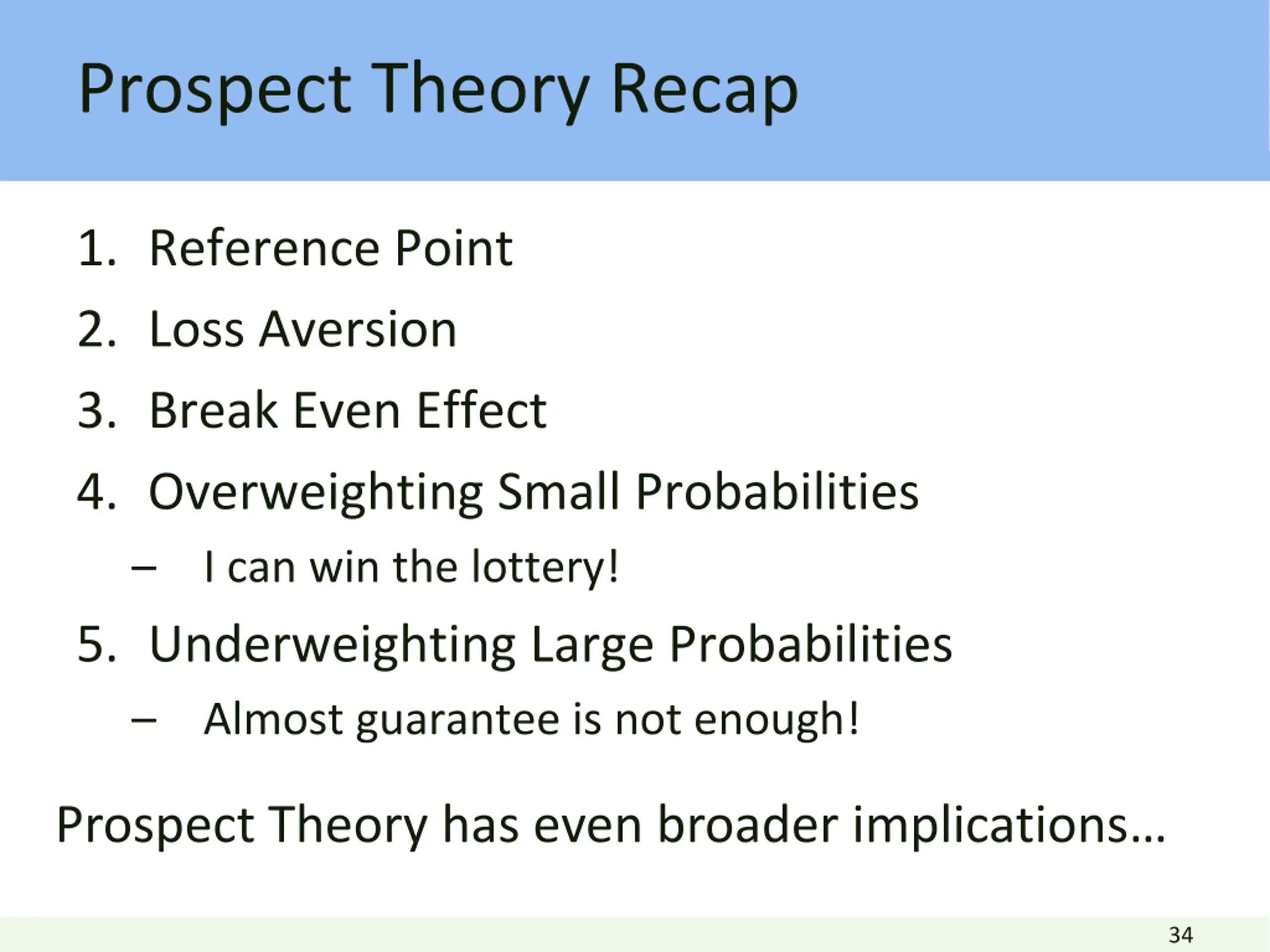 Prospect Theory Recap

1. Reference Point
2. Loss Aversion
3. Break Even Effect
4. Overweighting Small Probabilities
– I can win the lottery!
5. Underweighting Large Probabilities
– Almost guarantee is not enough!

Prospect Theory has even broader implications…

34